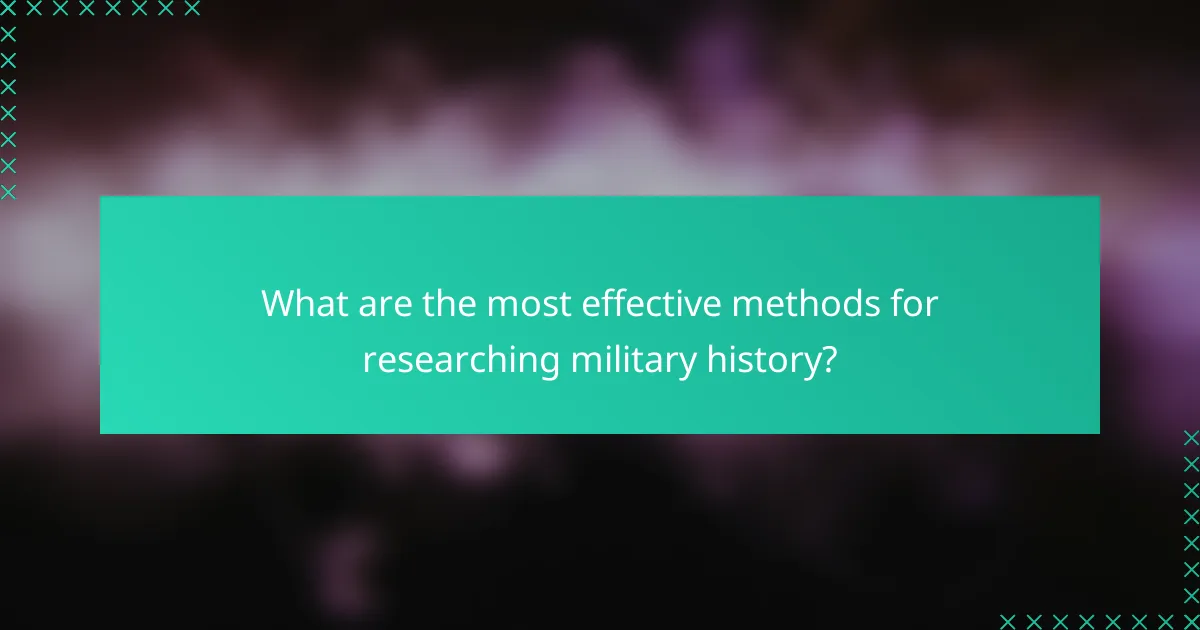 What are the most effective methods for researching military history?